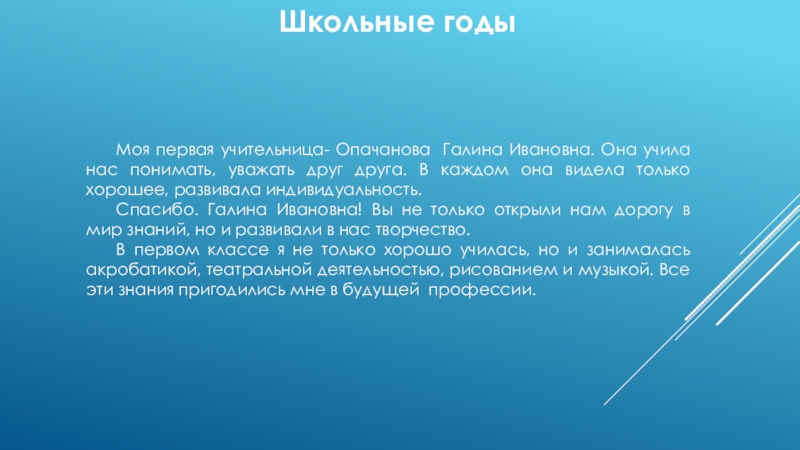 Школьные годы

Моя первая учительница- Опачанова Галина Ивановна. Она учила нас понимать, уважать друг друга. В каждом она видела только хорошее, развивала индивидуальность.

Спасибо. Галина Ивановна! Вы не только открыли нам дорогу в мир знаний, но и развивали в нас творчество.

В первом классе я не только хорошо училась, но и занималась акробатикой, театральной деятельностью, рисованием и музыкой. Все эти знания пригодились мне в будущей профессии.